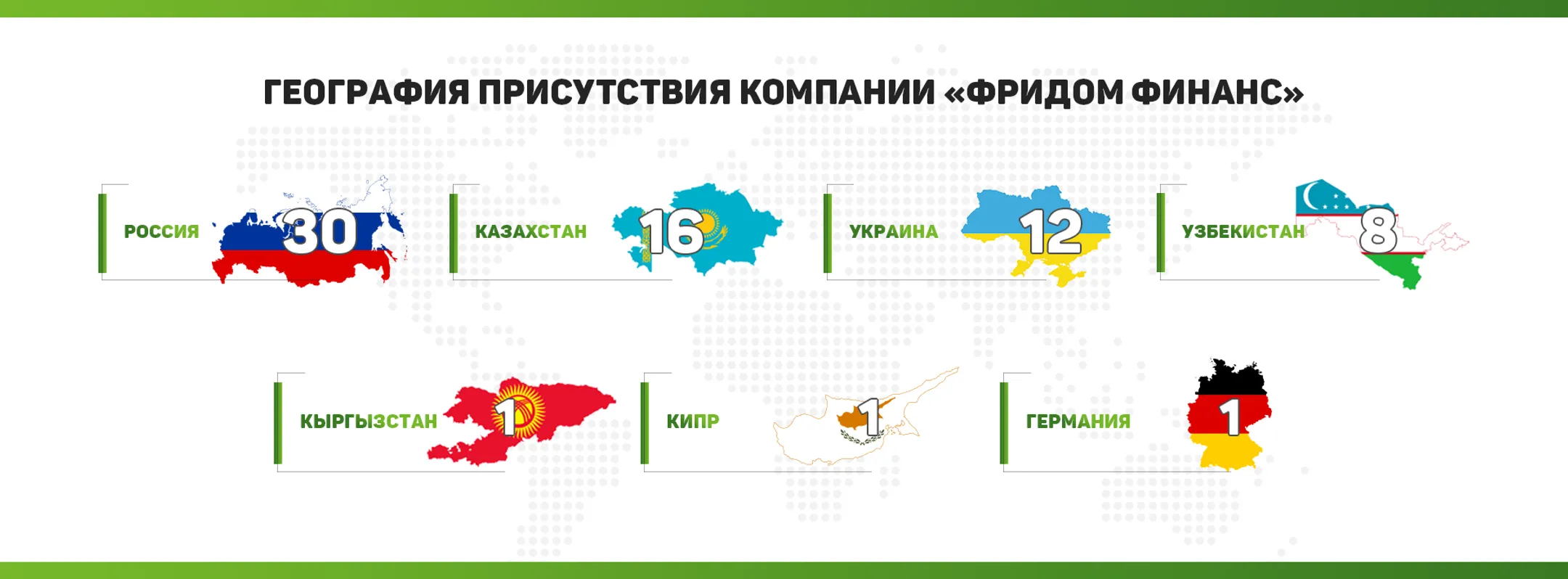 ГЕОГРАФИЯ ПРИСУТСТВИЯ КОМПАНИИ «ФРИДОМ ФИНАНС»

РОССИЯ 30

КАЗАХСТАН 16

УКРАИНА 12

УЗБЕКИСТАН 8

КЫРГЫЗСТАН 1

КИПР 1

ГЕРМАНИЯ 1